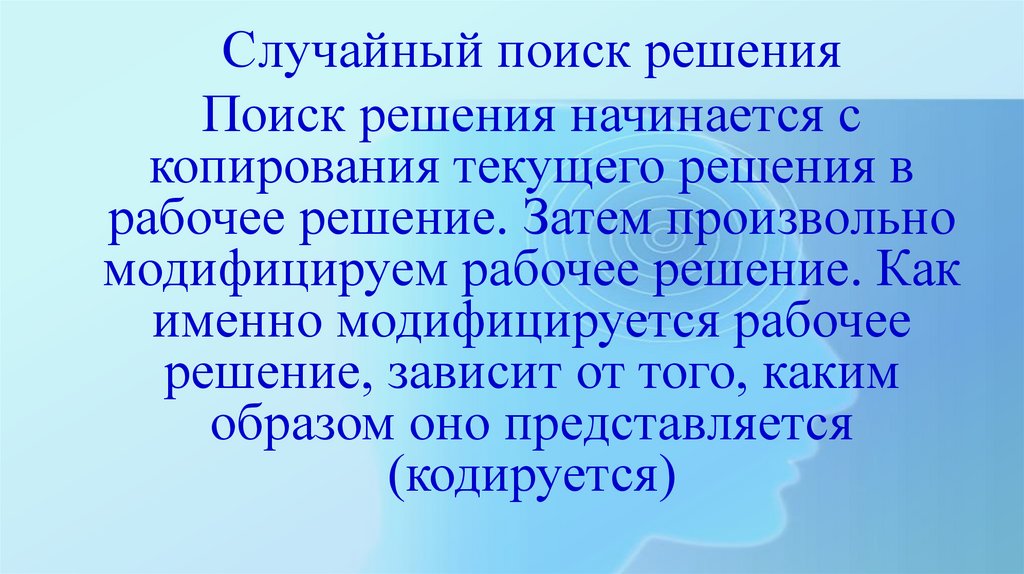 Случайный поиск решения

Поиск решения начинается с копирования текущего решения в рабочее решение. Затем произвольно модифицируем рабочее решение. Как именно модифицируется рабочее решение, зависит от того, каким образом оно представляется (кодируется)